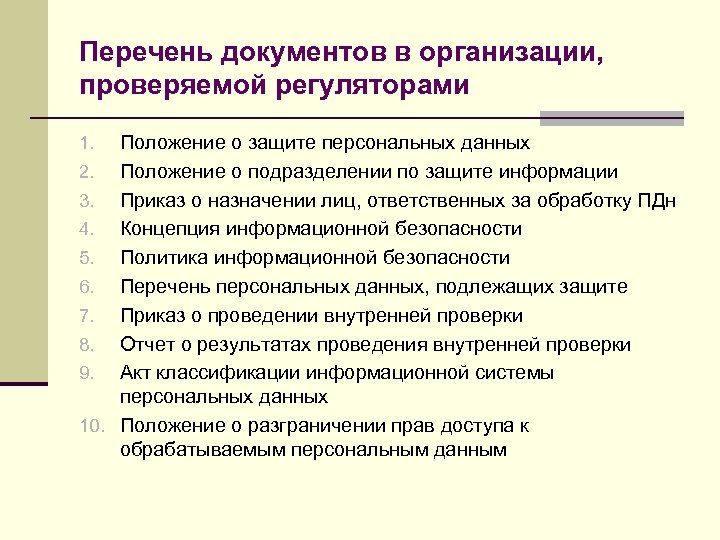 Перечень документов в организации, проверяемой регуляторами

1. Положение о защите персональных данных
2. Положение о подразделении по защите информации
3. Приказ о назначении лиц, ответственных за обработку ПДн
4. Концепция информационной безопасности
5. Политика информационной безопасности
6. Перечень персональных данных, подлежащих защите
7. Приказ о проведении внутренней проверки
8. Отчет о результатах проведения внутренней проверки
9. Акт классификации информационной системы персональных данных
10. Положение о разграничении прав доступа к обрабатываемым персональным данным